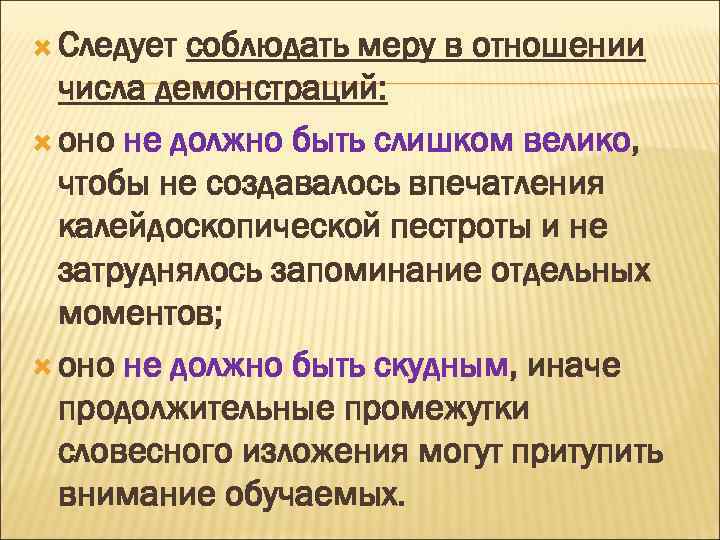 Следует соблюдать меру в отношении числа демонстраций:

оно не должно быть слишком велико, чтобы не создавалось впечатления калейдоскопической пестроты и не затруднялось запоминание отдельных моментов;

оно не должно быть скудным, иначе продолжительные промежутки словесного изложения могут притупить внимание обучаемых.